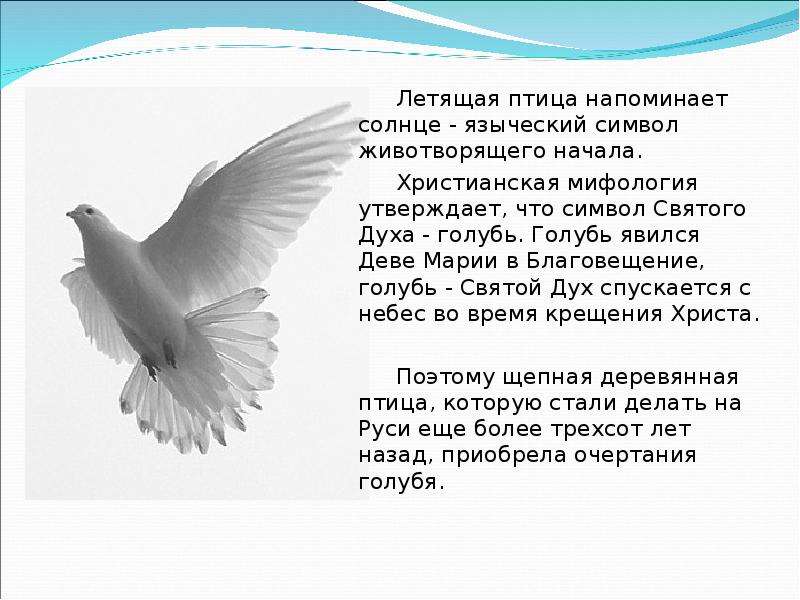 Летящая птица напоминает солнце - языческий символ животворящего начала.

Христианская мифология утверждает, что символ Святого Духа - голубь. Голубь явился Деве Марии в Благовещение, голубь - Святой Дух спускается с небес во время крещения Христа.

Поэтому щепная деревянная птица, которую стали делать на Руси еще более трехсот лет назад, приобрела очертания голубя.